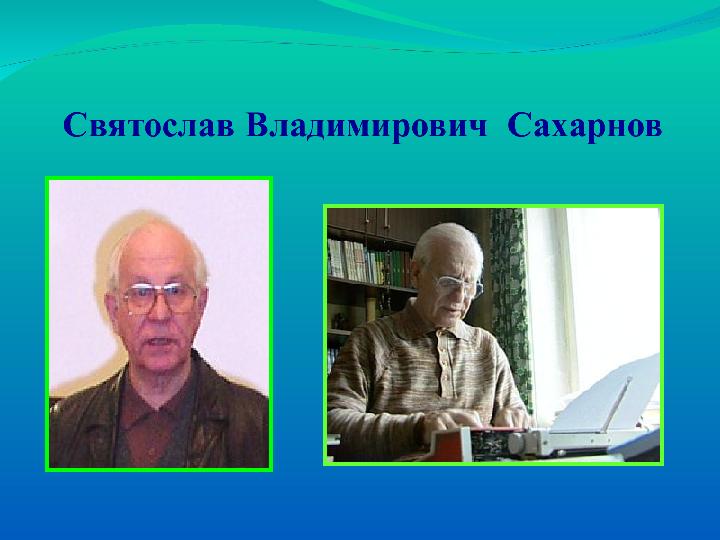 Святослав Владимирович Сахарнов